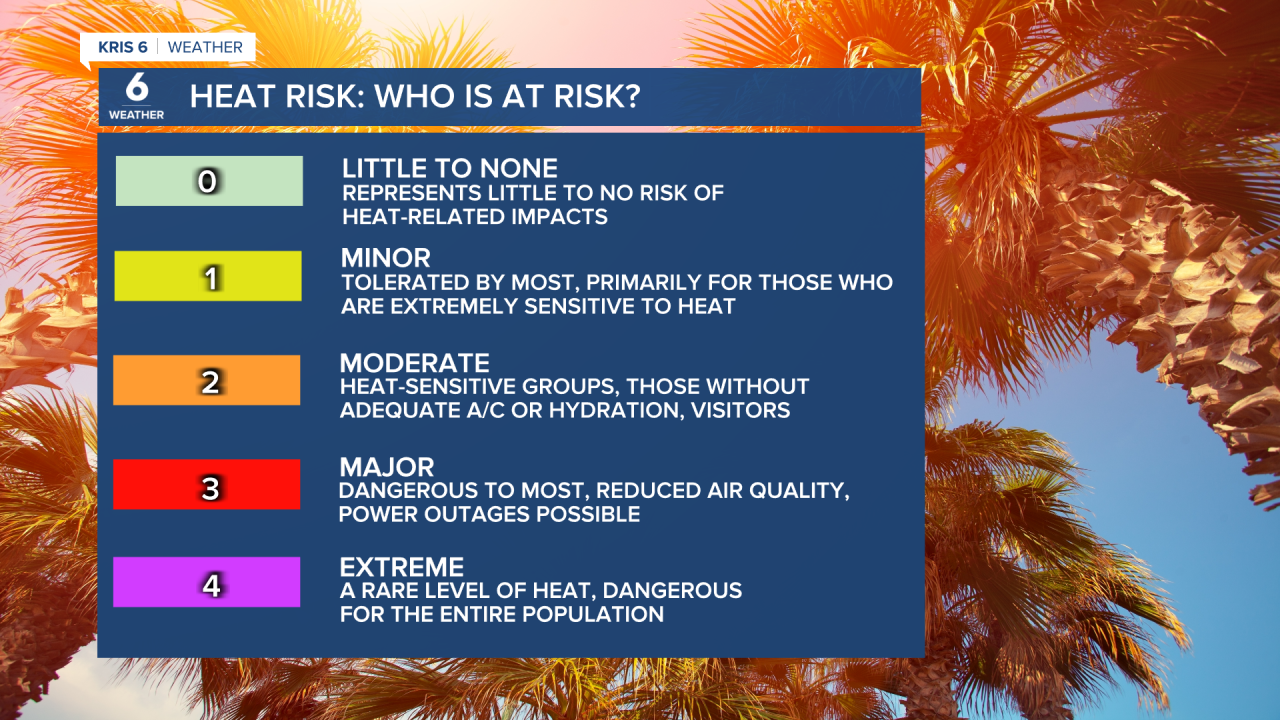 KRIS 6 | WEATHER

6
WEATHER

HEAT RISK: WHO IS AT RISK?

0

LITTLE TO NONE
REPRESENTS LITTLE TO NO RISK OF HEAT-RELATED IMPACTS

1

MINOR
TOLERATED BY MOST, PRIMARILY FOR THOSE WHO ARE EXTREMELY SENSITIVE TO HEAT

2

MODERATE
HEAT-SENSITIVE GROUPS, THOSE WITHOUT ADEQUATE A/C OR HYDRATION, VISITORS

3

MAJOR
DANGEROUS TO MOST, REDUCED AIR QUALITY, POWER OUTAGES POSSIBLE

4

EXTREME
A RARE LEVEL OF HEAT, DANGEROUS FOR THE ENTIRE POPULATION